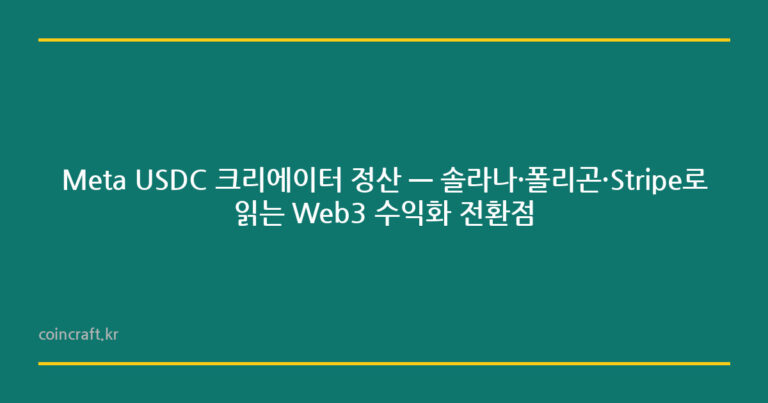 Meta USDC 크리에이터 정산 — 솔라나·폴리곤·Stripe로 읽는 Web3 수익화 전환점

coincraft.kr